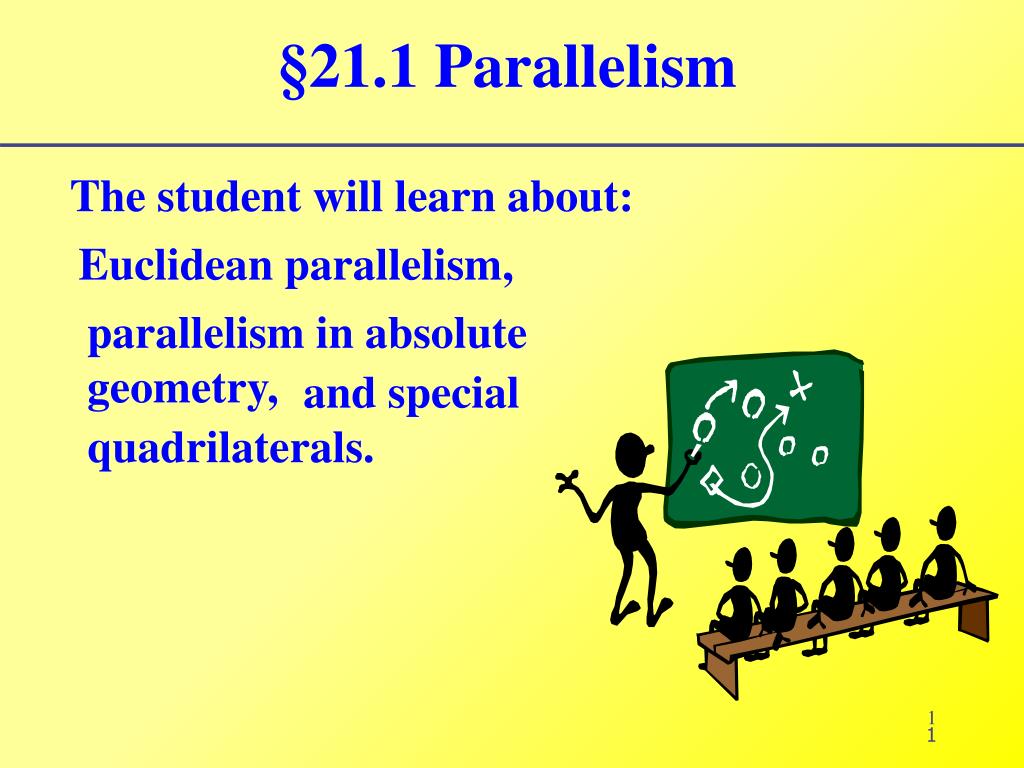 §21.1 Parallelism

The student will learn about:

Euclidean parallelism,

parallelism in absolute geometry, and special quadrilaterals.

1
1